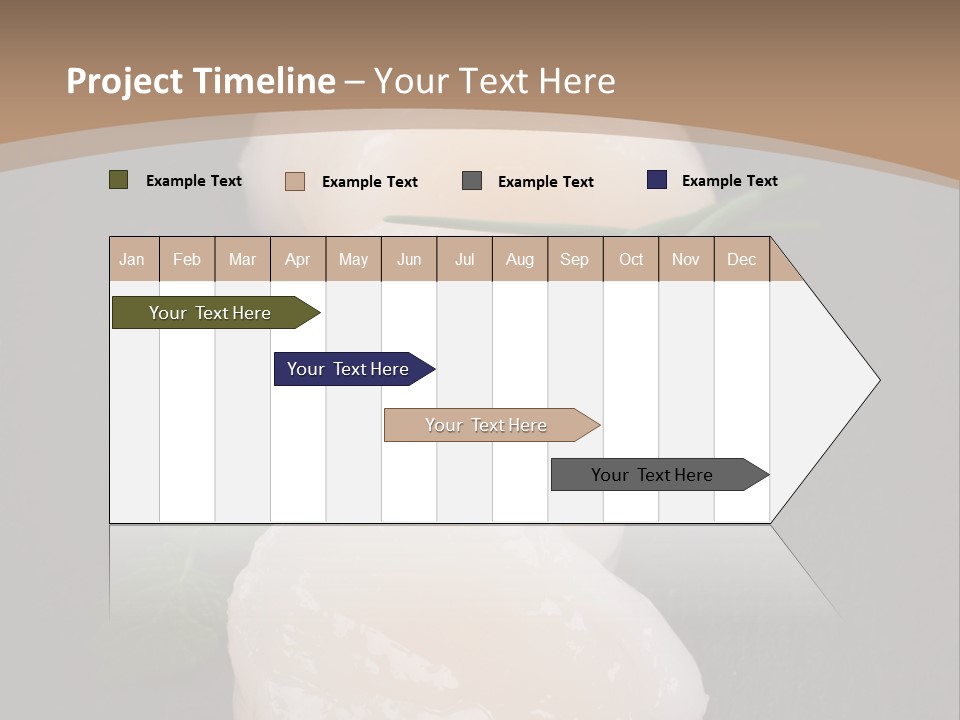 Project Timeline – Your Text Here

Example Text
Example Text
Example Text
Example Text

| Jan | Feb | Mar | Apr | May | Jun | Jul | Aug | Sep | Oct | Nov | Dec |
|---|---|---|---|---|---|---|---|---|---|---|---|

Your Text Here

Your Text Here

Your Text Here

Your Text Here